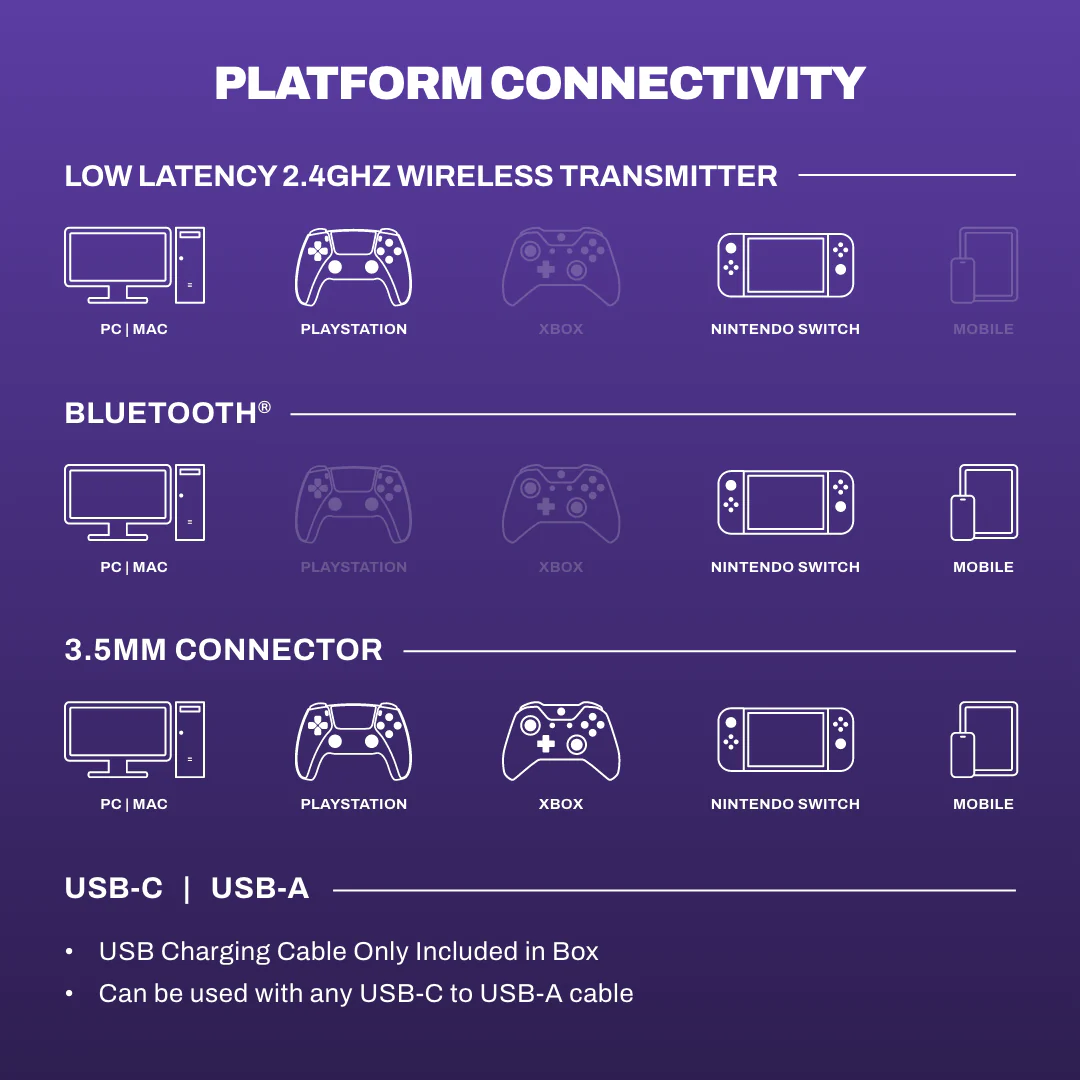 PLATFORM CONNECTIVITY

LOW LATENCY 2.4GHZ WIRELESS TRANSMITTER

PC | MAC PLAYSTATION XBOX NINTENDO SWITCH MOBILE

BLUETOOTH®

PC | MAC PLAYSTATION XBOX NINTENDO SWITCH MOBILE

3.5MM CONNECTOR

PC | MAC PLAYSTATION XBOX NINTENDO SWITCH MOBILE

USB-C | USB-A

• USB Charging Cable Only Included in Box
• Can be used with any USB-C to USB-A cable